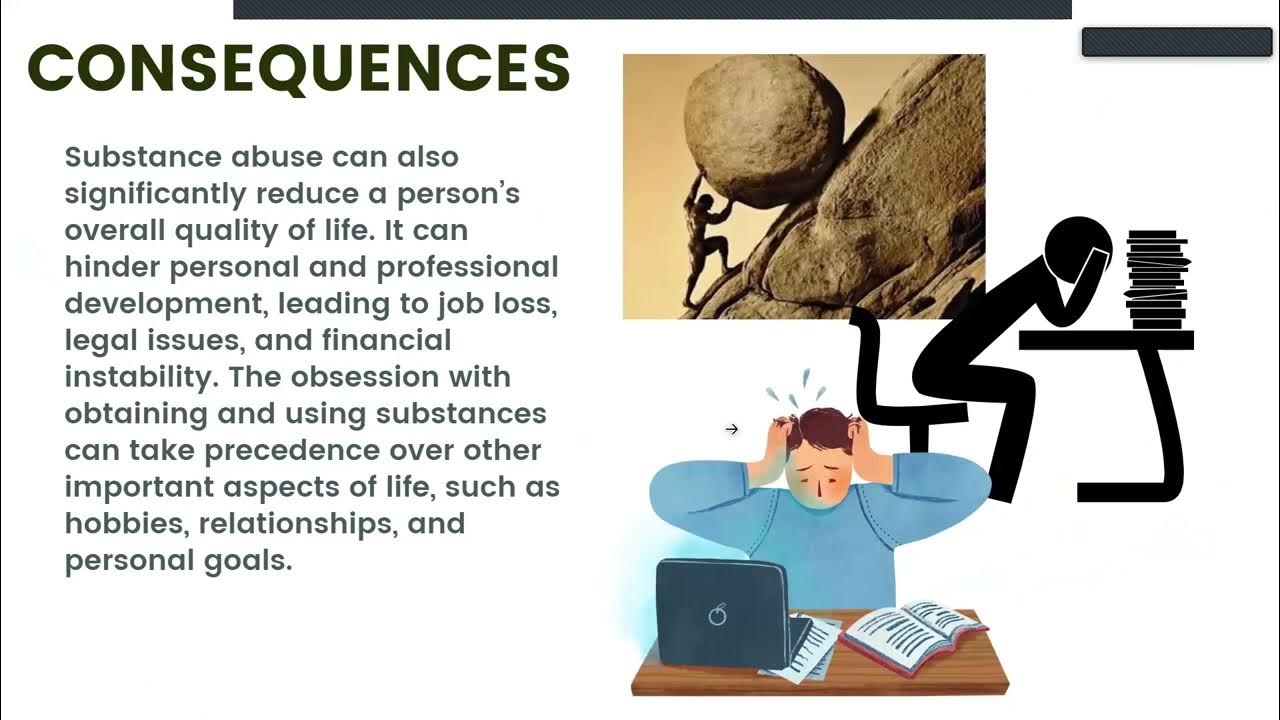 CONSEQUENCES

Substance abuse can also significantly reduce a person's overall quality of life. It can hinder personal and professional development, leading to job loss, legal issues, and financial instability. The obsession with obtaining and using substances can take precedence over other important aspects of life, such as hobbies, relationships, and personal goals.